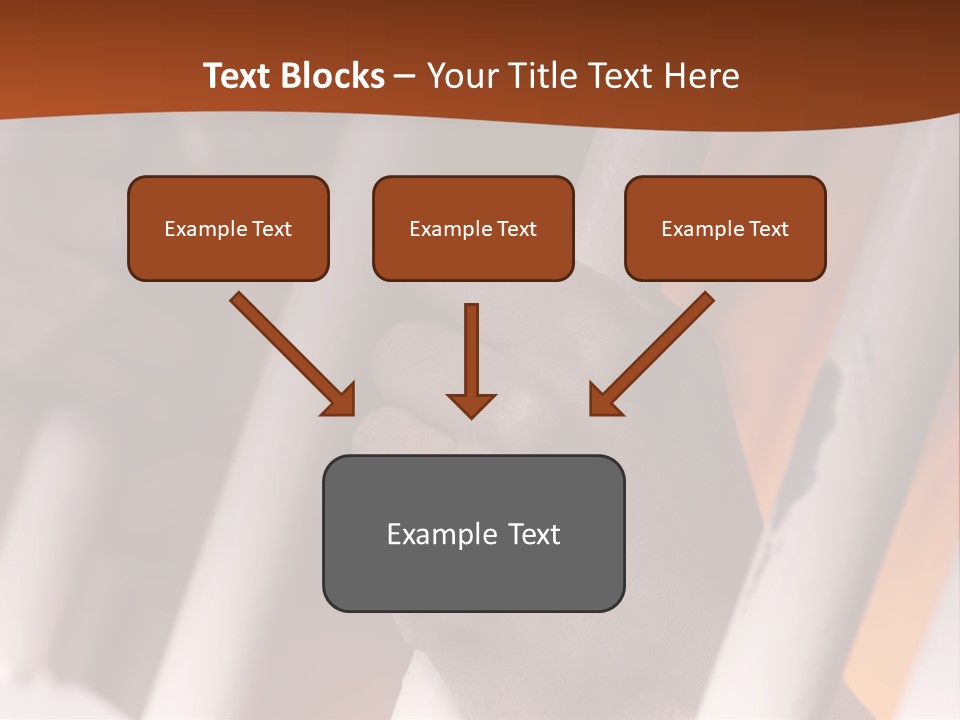 Text Blocks – Your Title Text Here

Example Text

Example Text

Example Text

Example Text